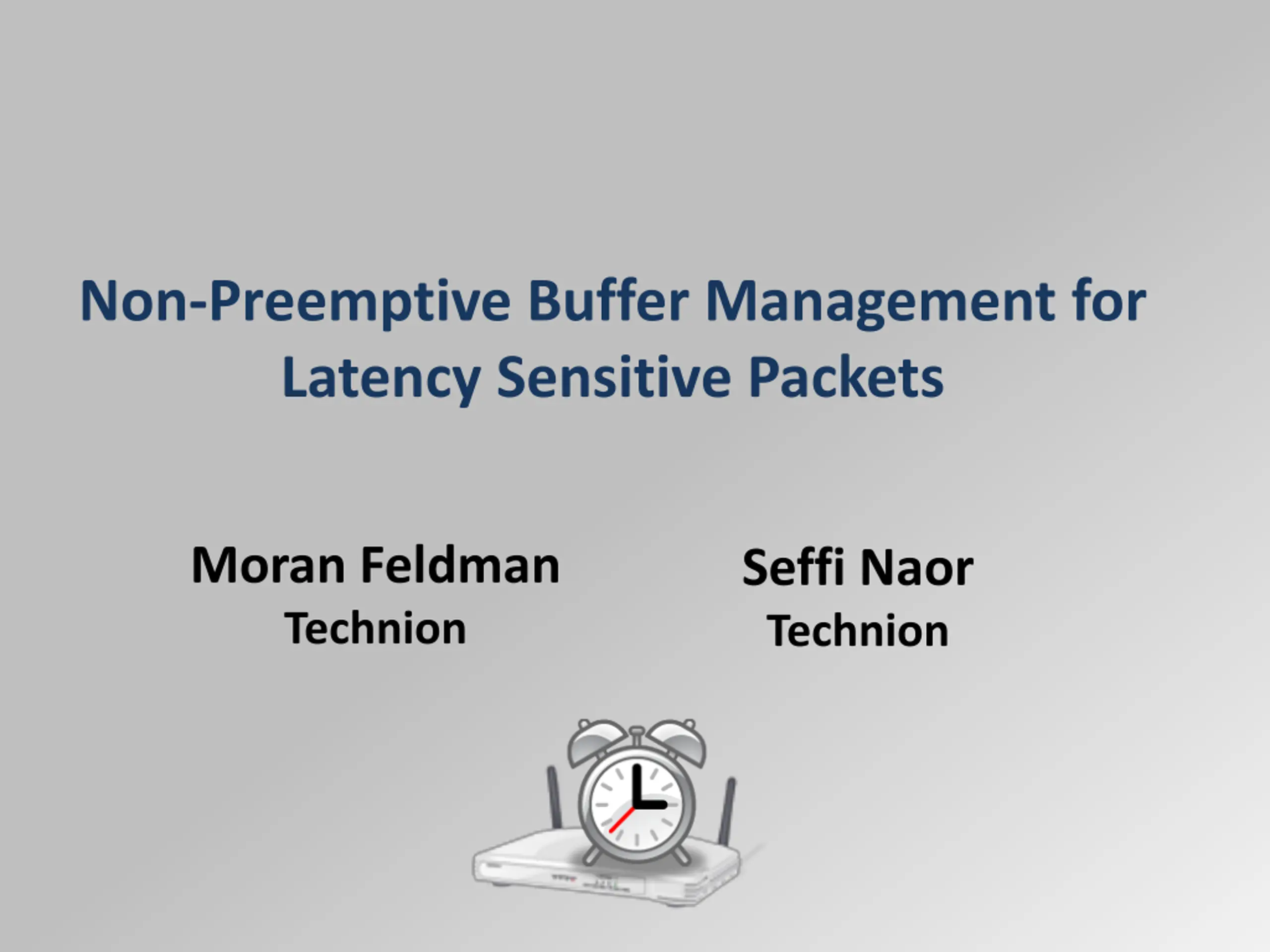 Non-Preemptive Buffer Management for Latency Sensitive Packets

Moran Feldman
Technion

Seffi Naor
Technion